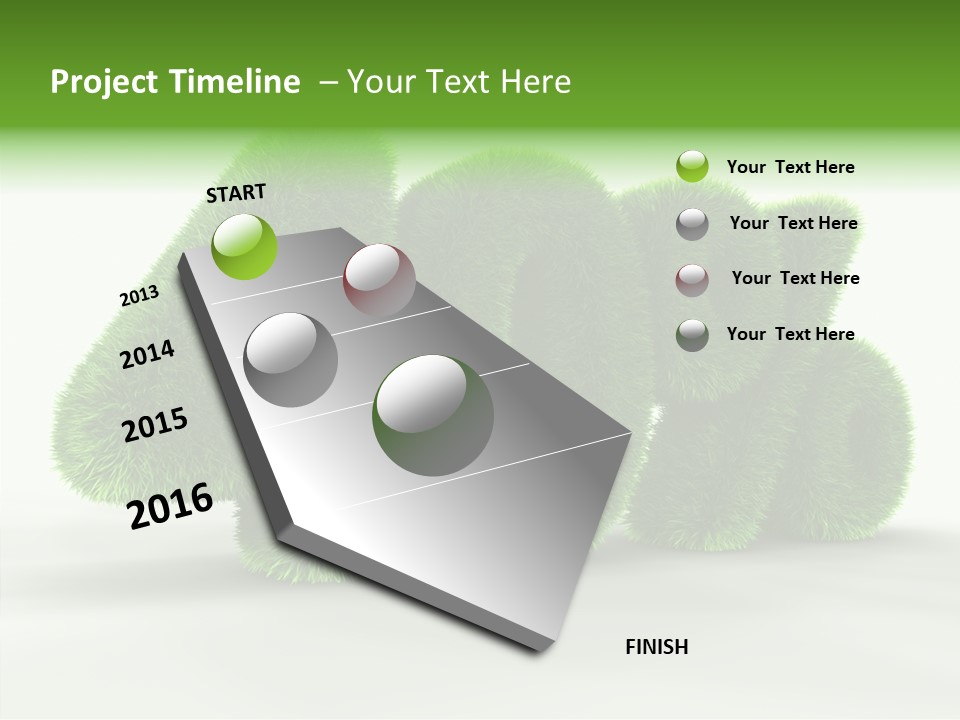 Project Timeline – Your Text Here

START

2013

2014

2015

2016

FINISH

Your Text Here

Your Text Here

Your Text Here

Your Text Here